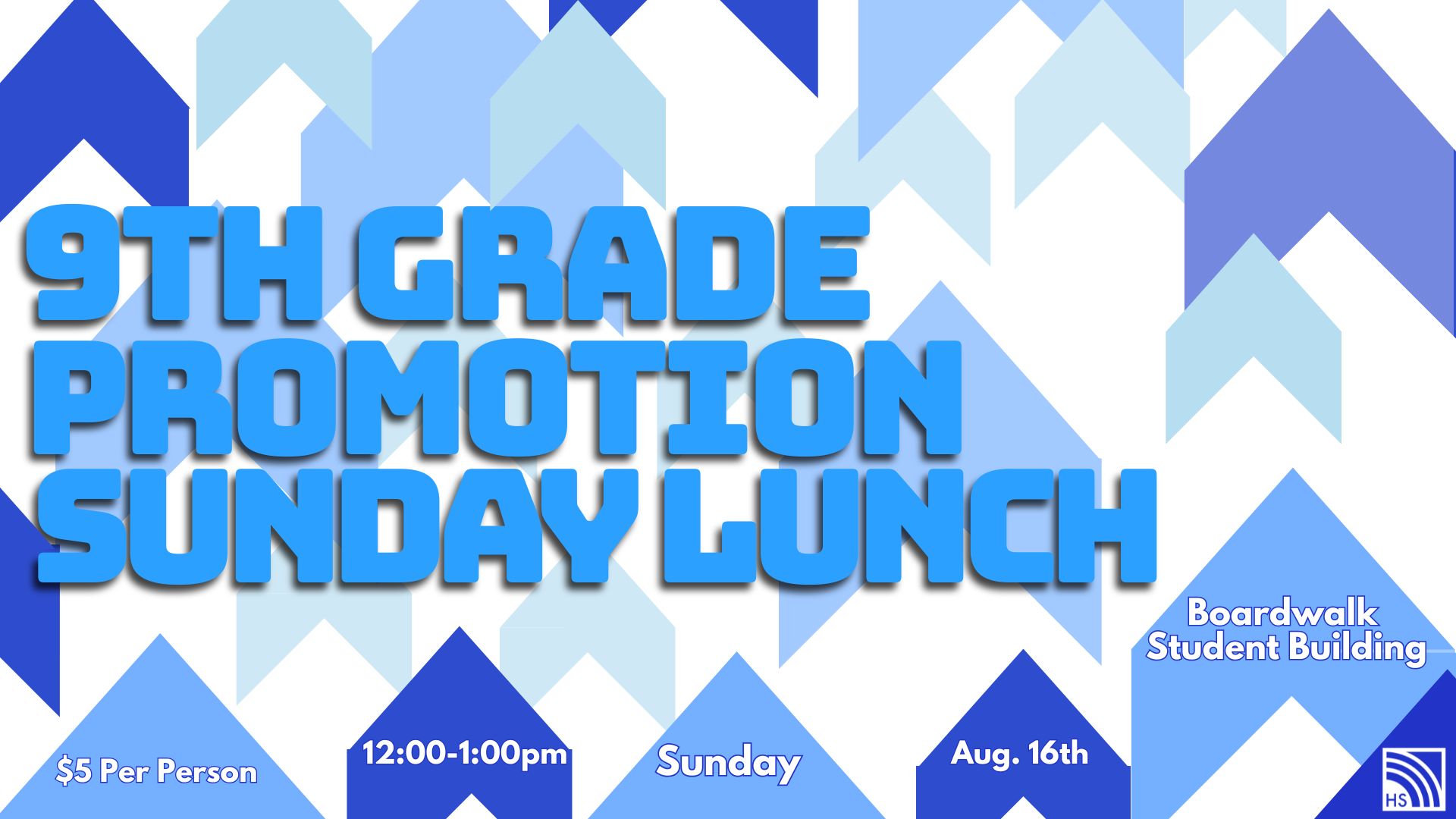 9TH GRADE PROMOTION SUNDAY LUNCH

Boardwalk Student Building

$5 Per Person

12:00-1:00pm

Sunday

Aug. 16th

HS